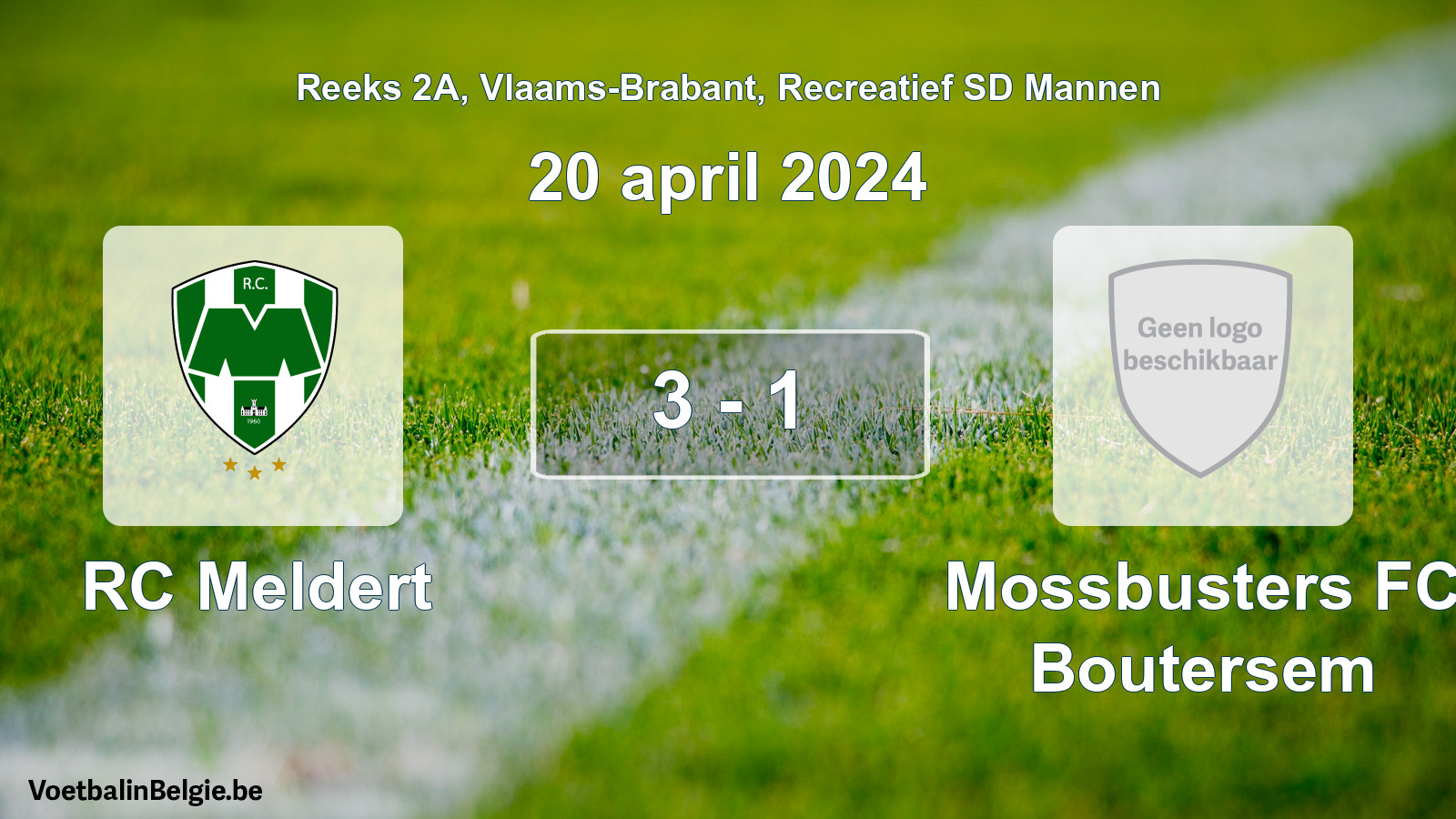 Reeks 2A, Vlaams-Brabant, Recreatief SD Mannen

20 april 2024

R.C.

1960

3 - 1

Geen logo beschikbaar

RC Meldert

Mossbusters FC Boutersem

VoetbalinBelgie.be